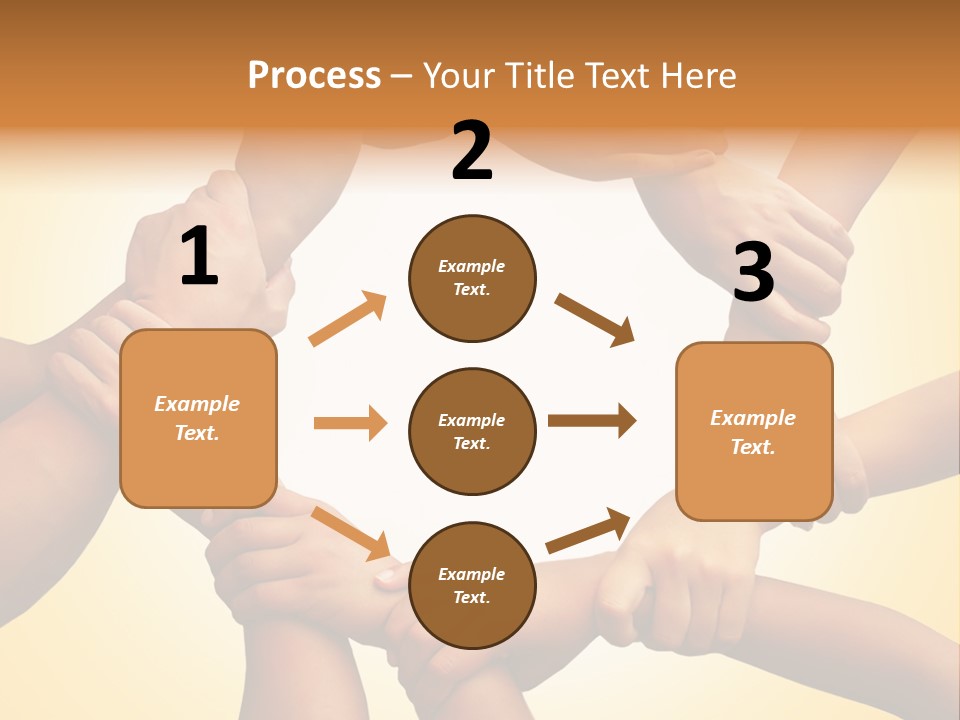 Process – Your Title Text Here

1

Example Text.

2

Example Text.

Example Text.

Example Text.

3

Example Text.